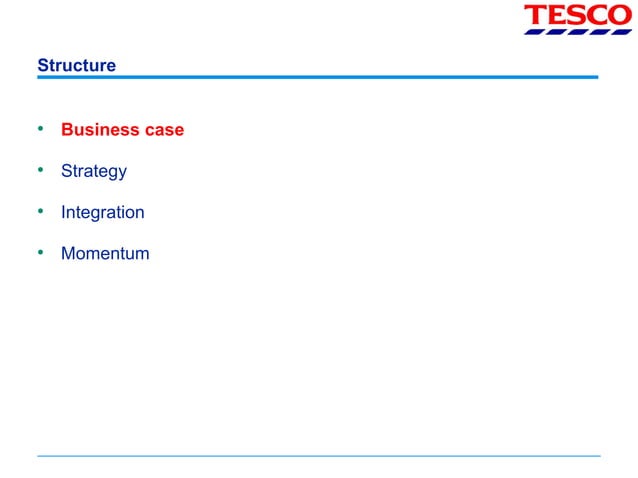 TESCO

Structure

• Business case

• Strategy

• Integration

• Momentum